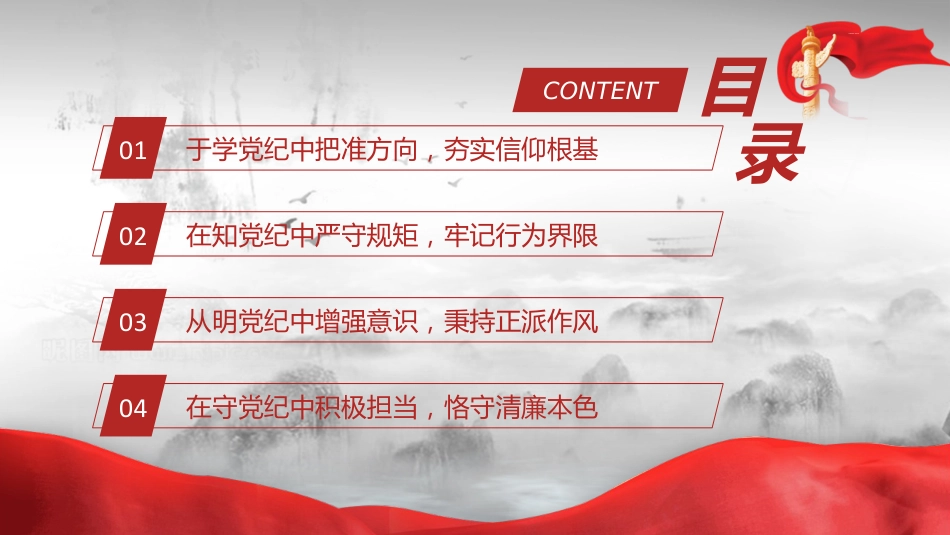 CONTENT

目录

01 于学党纪中把准方向，夯实信仰根基

02 在知党纪中严守规矩，牢记行为界限

03 从明党纪中增强意识，秉持正派作风

04 在守党纪中积极担当，恪守清廉本色